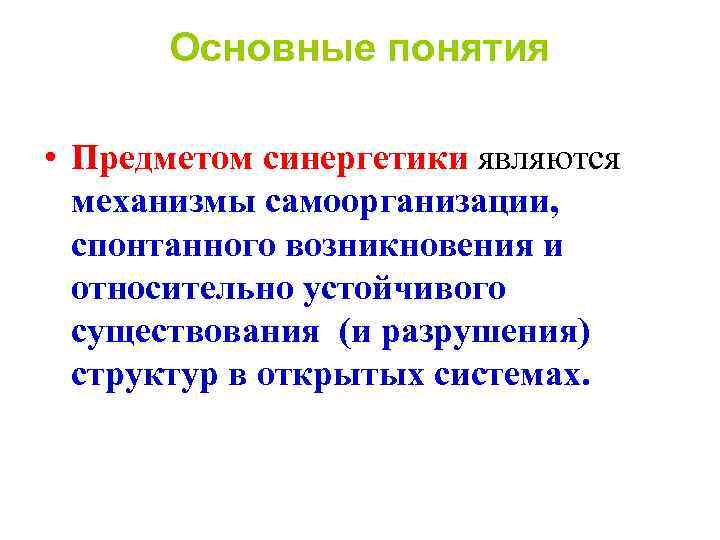 Основные понятия

• Предметом синергетики являются механизмы самоорганизации, спонтанного возникновения и относительно устойчивого существования (и разрушения) структур в открытых системах.